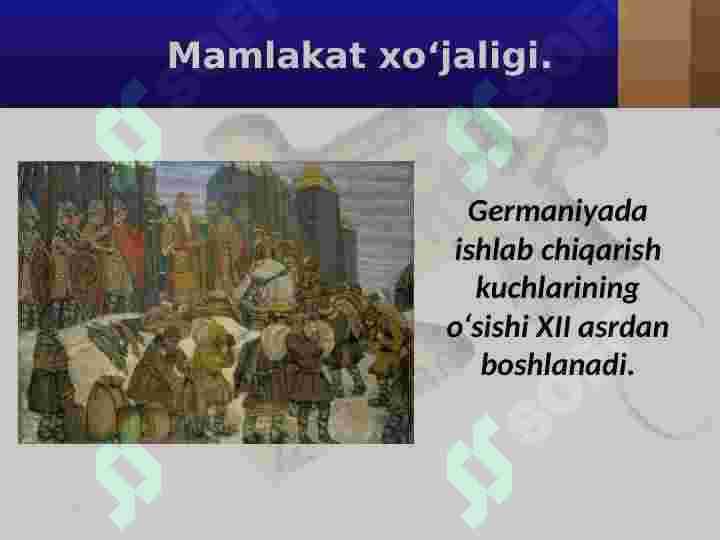 Mamlakat xo‘jaligi.

Germaniyada ishlab chiqarish kuchlarining o‘sishi XII asrdan boshlanadi.